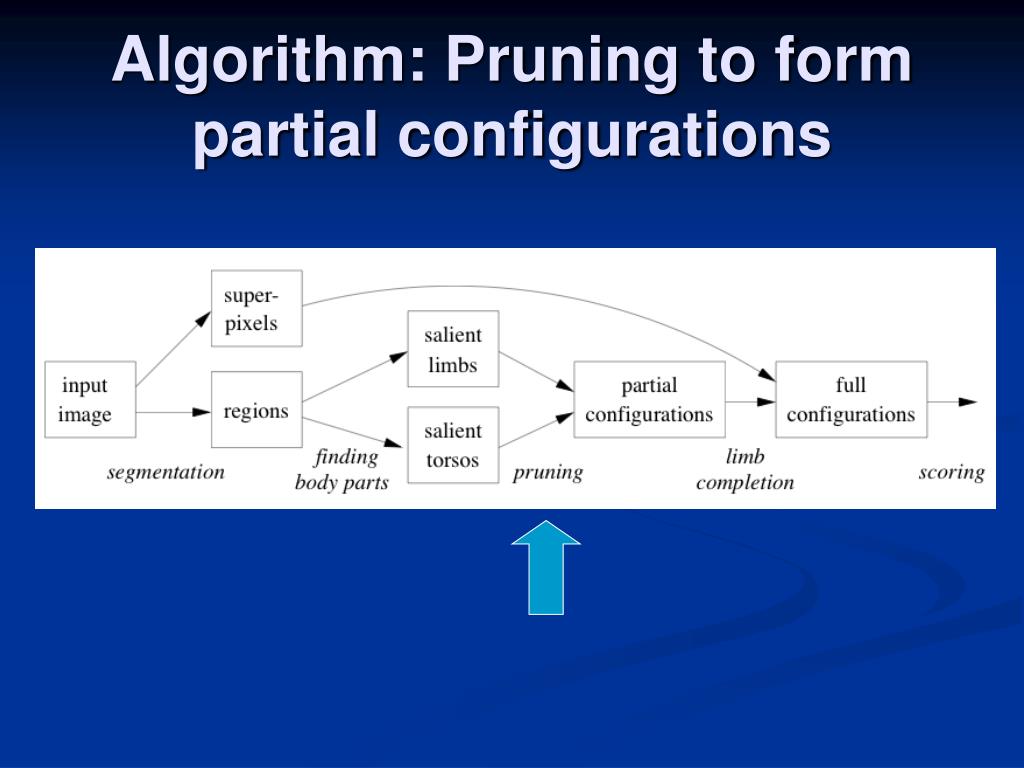 Algorithm: Pruning to form partial configurations

input image

super-pixels

regions

salient limbs

salient torsos

partial configurations

full configurations

segmentation

finding body parts

pruning

limb completion

scoring